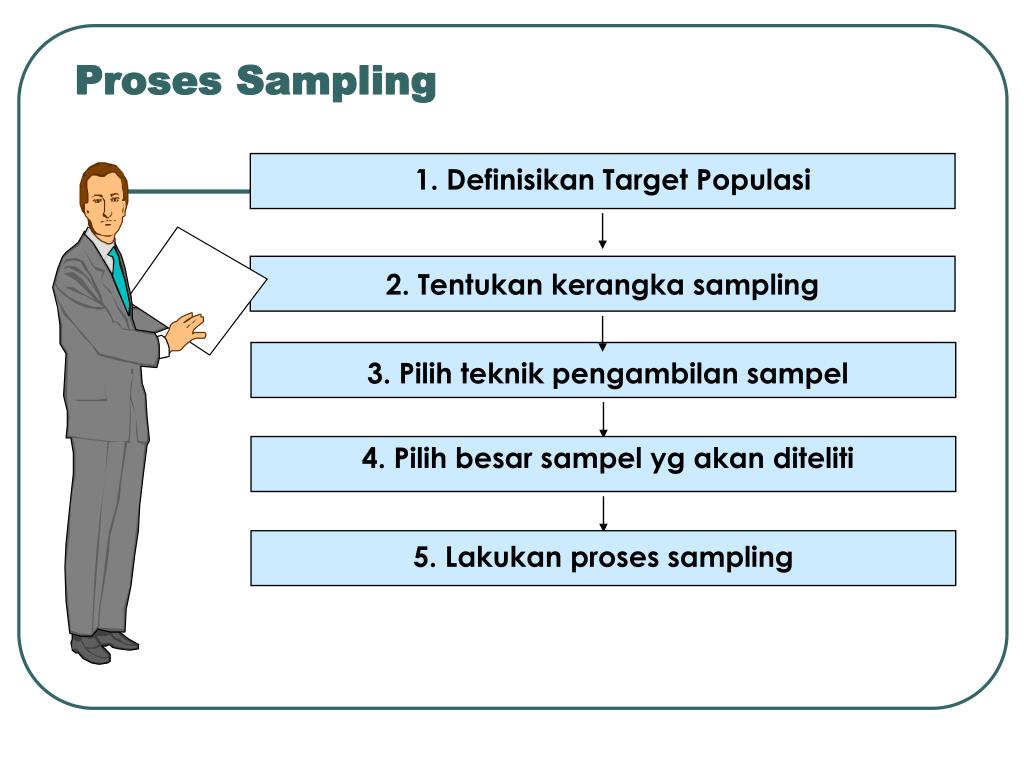 Proses Sampling

1. Definisikan Target Populasi

2. Tentukan kerangka sampling

3. Pilih teknik pengambilan sampel

4. Pilih besar sampel yg akan diteliti

5. Lakukan proses sampling